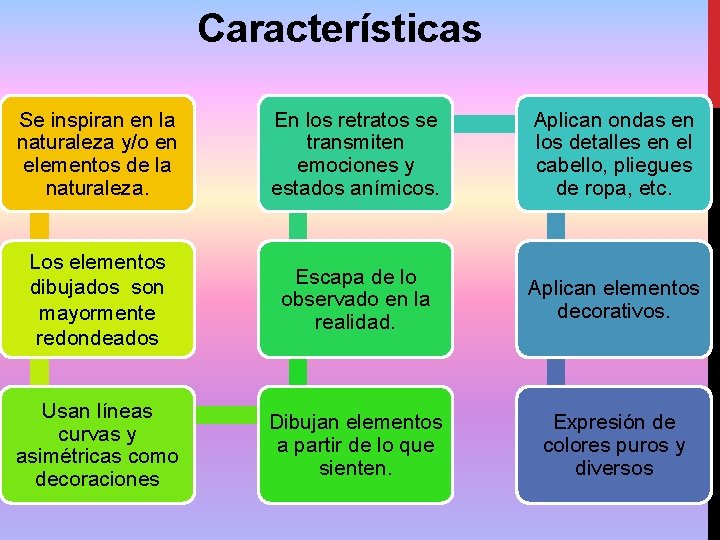 Características

Se inspiran en la naturaleza y/o en elementos de la naturaleza.

Los elementos dibujados son mayormente redondeados

Usan líneas curvas y asimétricas como decoraciones

Dibujan elementos a partir de lo que sienten.

Escapa de lo observado en la realidad.

En los retratos se transmiten emociones y estados anímicos.

Aplican ondas en los detalles en el cabello, pliegues de ropa, etc.

Aplican elementos decorativos.

Expresión de colores puros y diversos